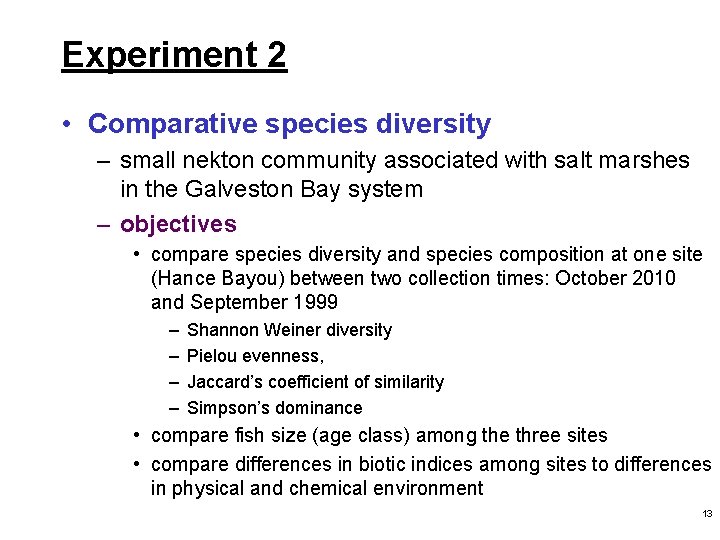 Experiment 2

• Comparative species diversity

– small nekton community associated with salt marshes in the Galveston Bay system

– objectives

• compare species diversity and species composition at one site (Hance Bayou) between two collection times: October 2010 and September 1999

– Shannon Weiner diversity

– Pielou evenness,

– Jaccard's coefficient of similarity

– Simpson's dominance

• compare fish size (age class) among the three sites

• compare differences in biotic indices among sites to differences in physical and chemical environment

13